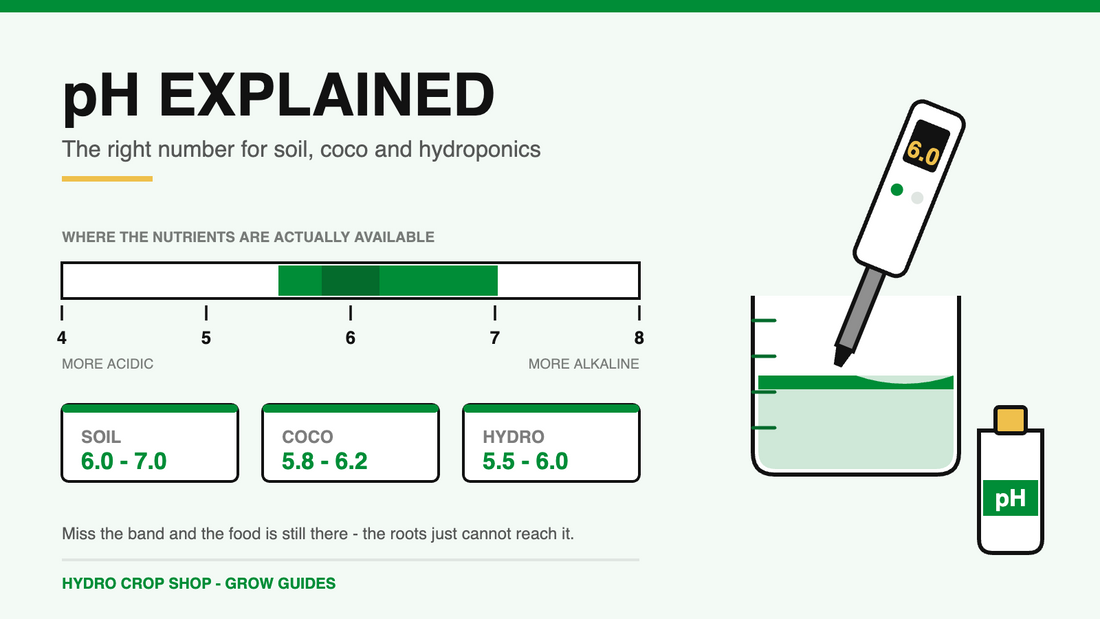 pH EXPLAINED

The right number for soil, coco and hydroponics

WHERE THE NUTRIENTS ARE ACTUALLY AVAILABLE

4 5 6 7 8

MORE ACIDIC

MORE ALKALINE

SOIL
6.0 - 7.0

COCO
5.8 - 6.2

HYDRO
5.5 - 6.0

Miss the band and the food is still there - the roots just cannot reach it.

HYDRO CROP SHOP - GROW GUIDES

6.0

pH